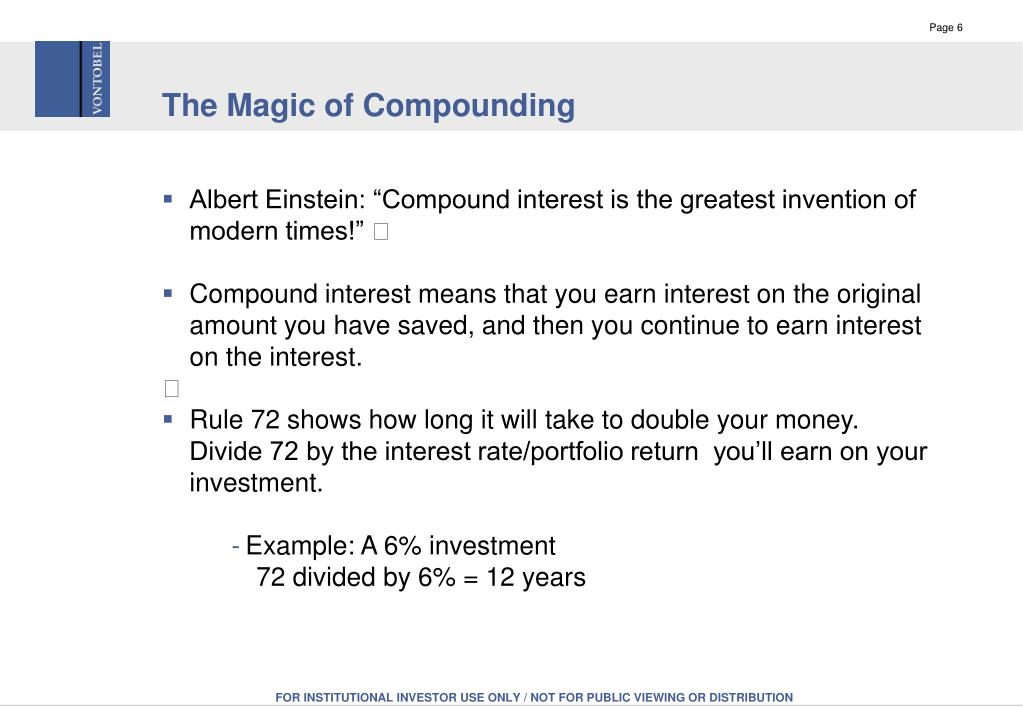 Page 6

VONTOBEL

The Magic of Compounding

▪ Albert Einstein: “Compound interest is the greatest invention of modern times!”

▪ Compound interest means that you earn interest on the original amount you have saved, and then you continue to earn interest on the interest.

▪ Rule 72 shows how long it will take to double your money. Divide 72 by the interest rate/portfolio return you’ll earn on your investment.

- Example: A 6% investment
72 divided by 6% = 12 years

FOR INSTITUTIONAL INVESTOR USE ONLY / NOT FOR PUBLIC VIEWING OR DISTRIBUTION